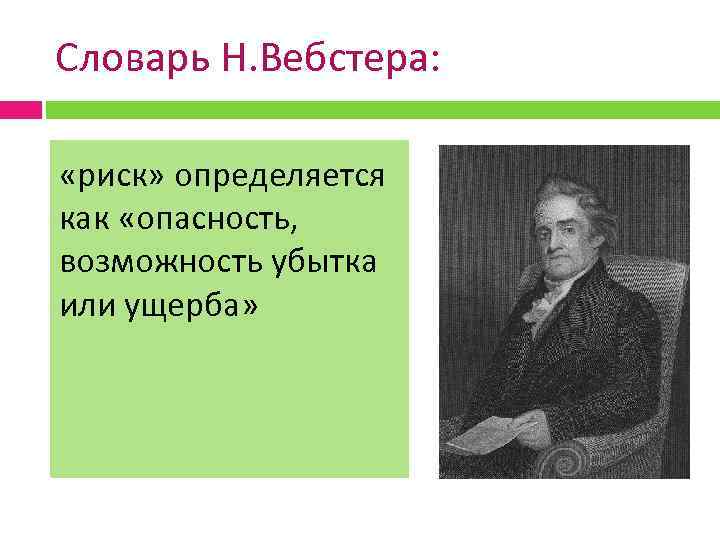 Словарь Н.Вебстера:

«риск» определяется как «опасность, возможность убытка или ущерба»